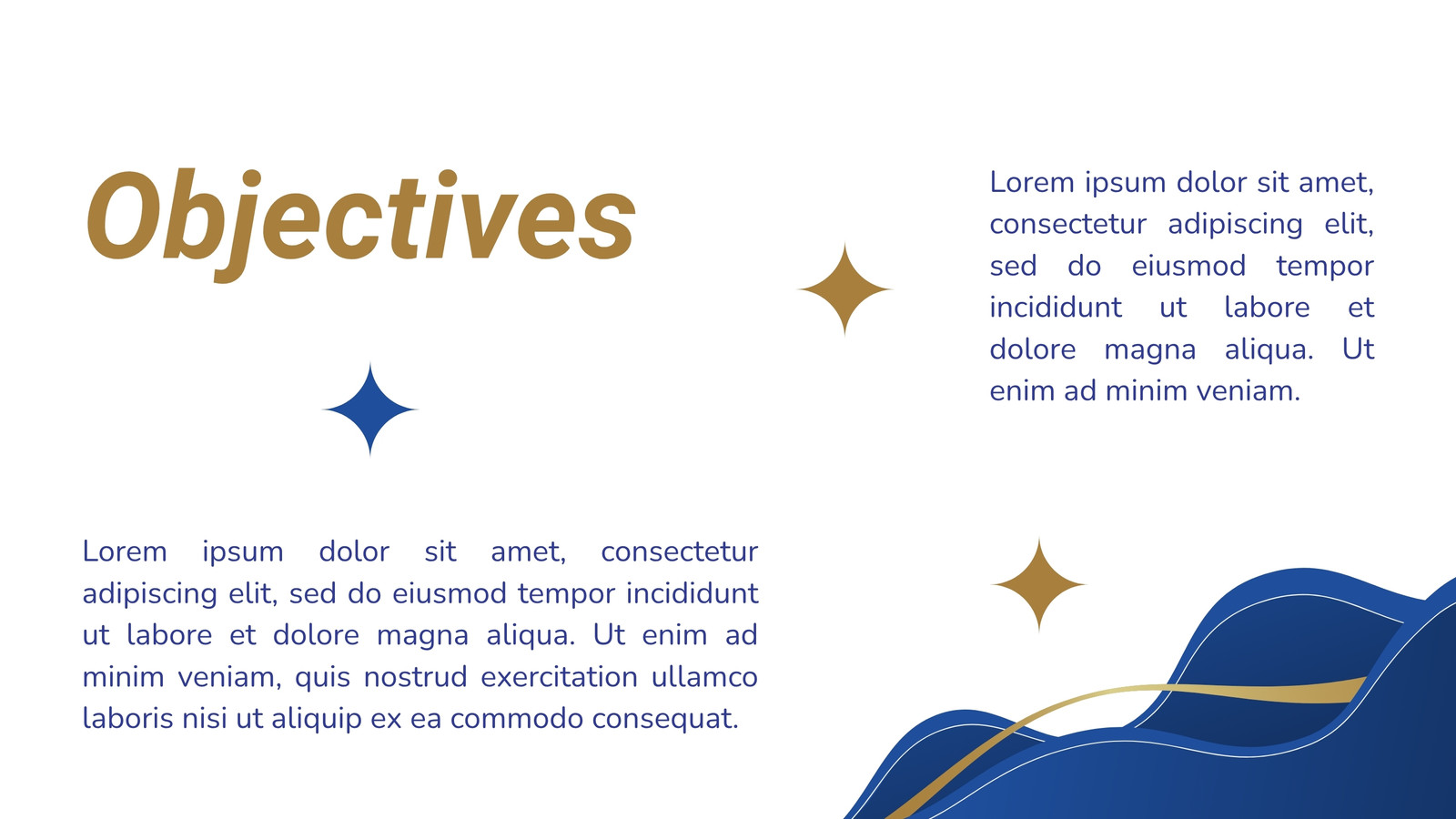 Objectives

Lorem ipsum dolor sit amet, consectetur adipiscing elit, sed do eiusmod tempor incididunt ut labore et dolore magna aliqua. Ut enim ad minim veniam.

Lorem ipsum dolor sit amet, consectetur adipiscing elit, sed do eiusmod tempor incididunt ut labore et dolore magna aliqua. Ut enim ad minim veniam, quis nostrud exercitation ullamco laboris nisi ut aliquip ex ea commodo consequat.